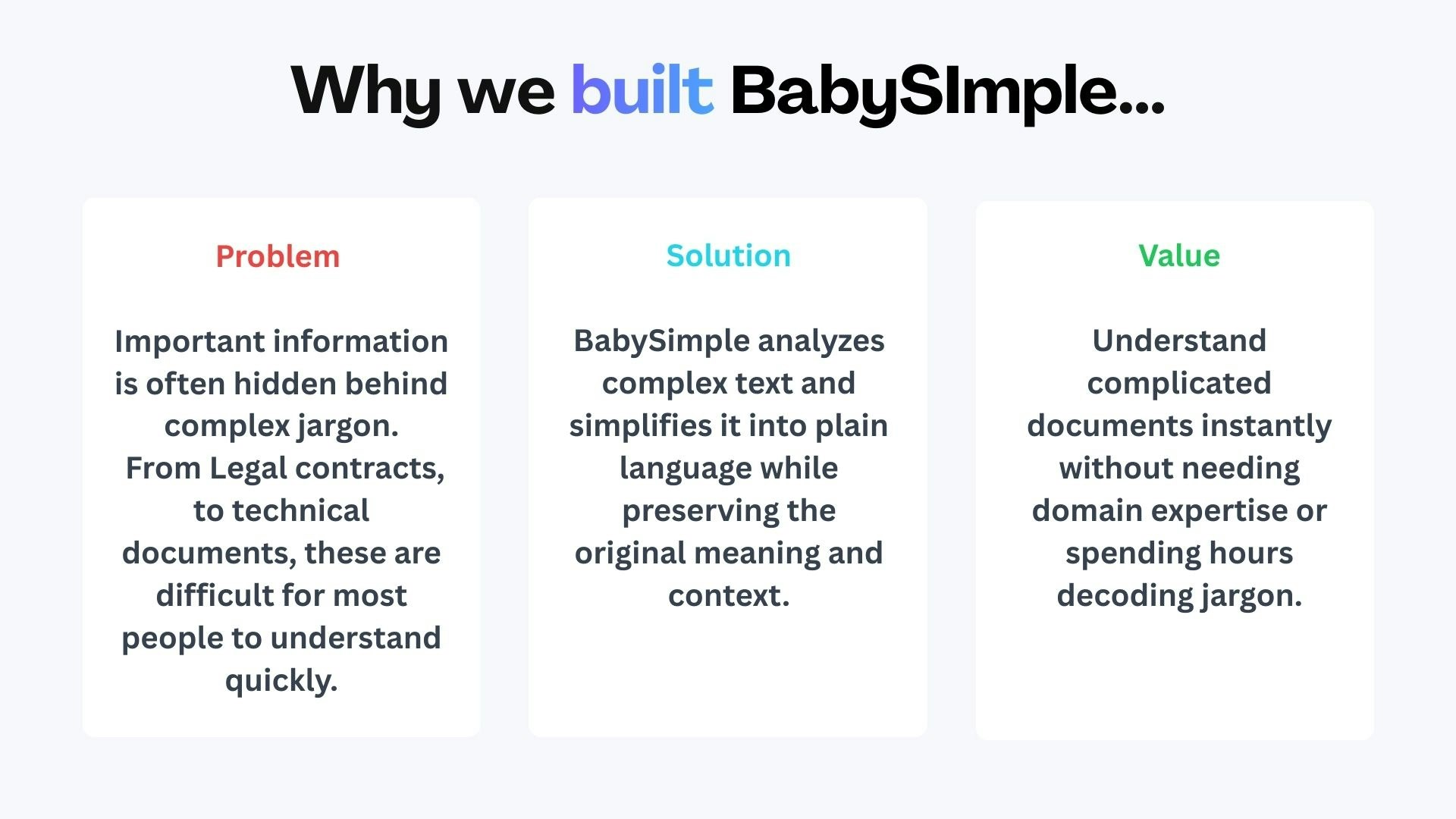 Why we built BabySImple...

Problem

Important information is often hidden behind complex jargon.
From Legal contracts, to technical documents, these are difficult for most people to understand quickly.

Solution

BabySimple analyzes complex text and simplifies it into plain language while preserving the original meaning and context.

Value

Understand complicated documents instantly without needing domain expertise or spending hours decoding jargon.